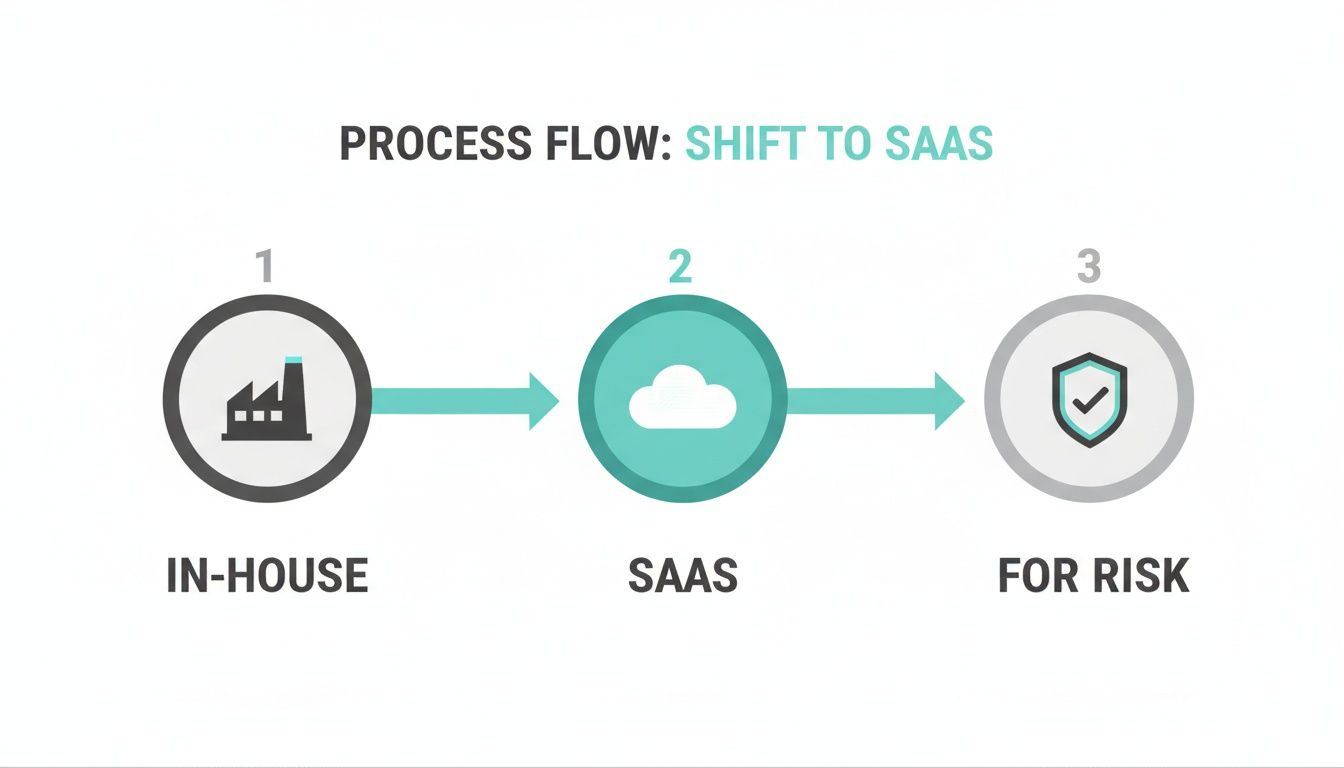 PROCESS FLOW: SHIFT TO SAAS

1

IN-HOUSE

2

SAAS

3

FOR RISK